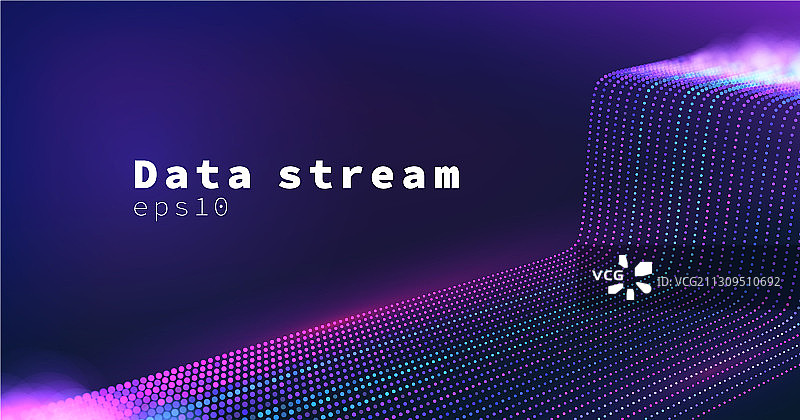 Data stream
eps10

VCG
ID: VCG211309510692